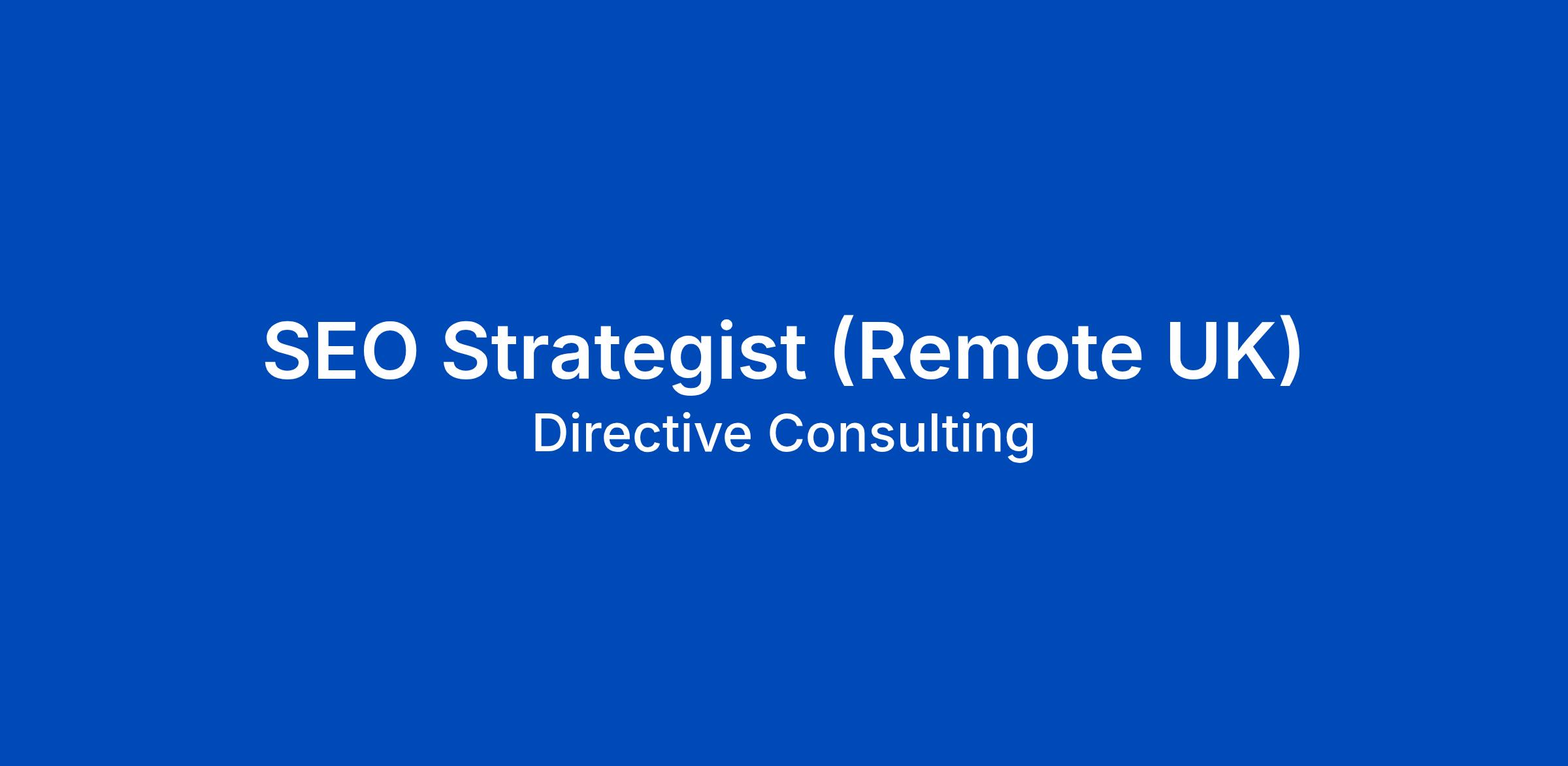 SEO Strategist (Remote UK)
Directive Consulting